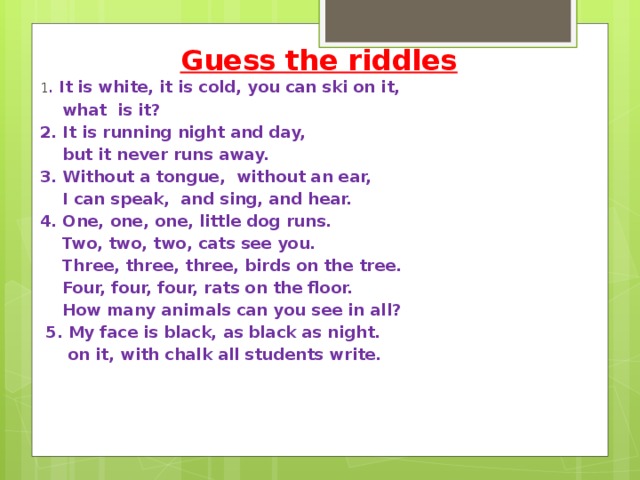 Guess the riddles

1. It is white, it is cold, you can ski on it, what is it?

2. It is running night and day, but it never runs away.

3. Without a tongue, without an ear, I can speak, and sing, and hear.

4. One, one, one, little dog runs.
Two, two, two, cats see you.
Three, three, three, birds on the tree.
Four, four, four, rats on the floor.
How many animals can you see in all?

5. My face is black, as black as night.
on it, with chalk all students write.